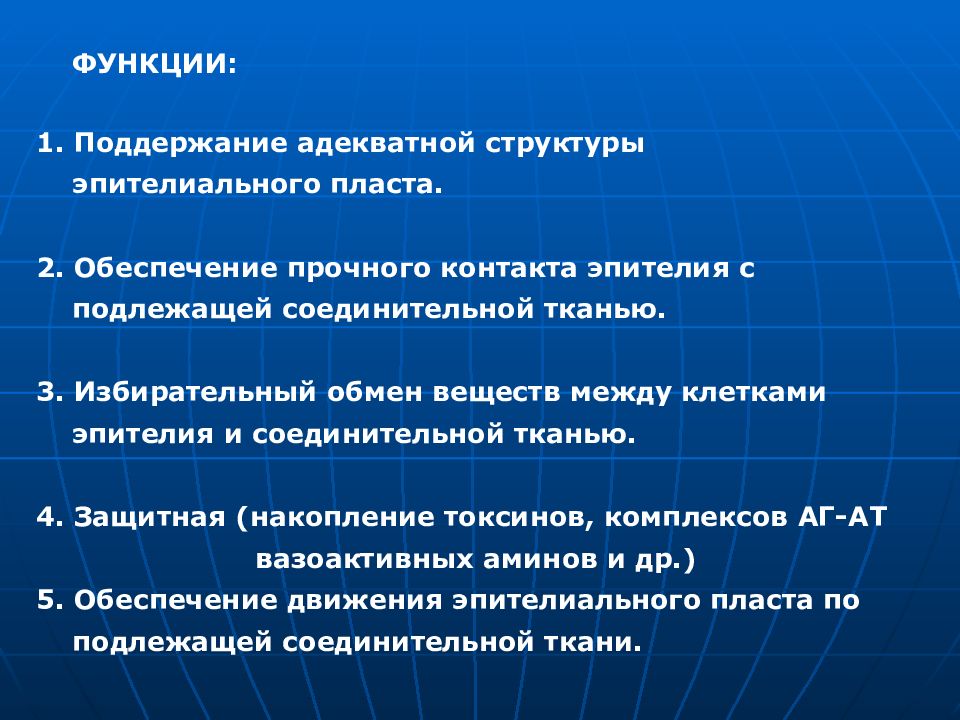 ФУНКЦИИ:

1. Поддержание адекватной структуры эпителиального пласта.

2. Обеспечение прочного контакта эпителия с подлежащей соединительной тканью.

3. Избирательный обмен веществ между клетками эпителия и соединительной тканью.

4. Защитная (накопление токсинов, комплексов АГ-АТ вазоактивных аминов и др.)
5. Обеспечение движения эпителиального пласта по подлежащей соединительной ткани.